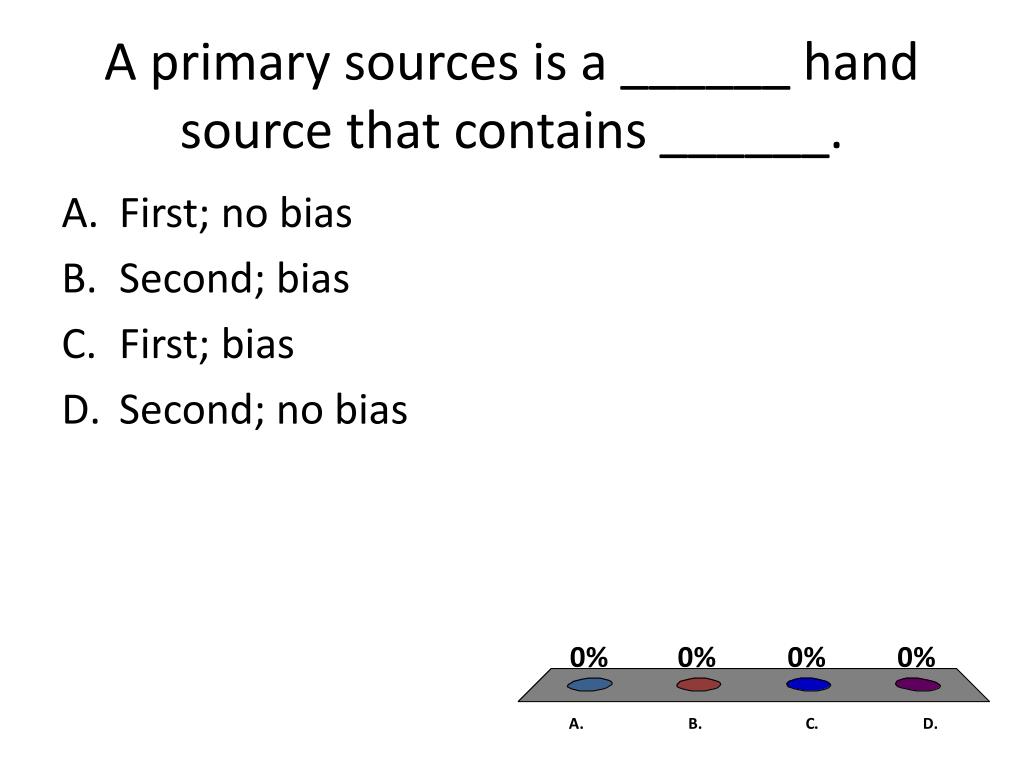 A primary sources is a ______ hand source that contains ______.

A. First; no bias
B. Second; bias
C. First; bias
D. Second; no bias

0% 0% 0% 0%

A. B. C. D.